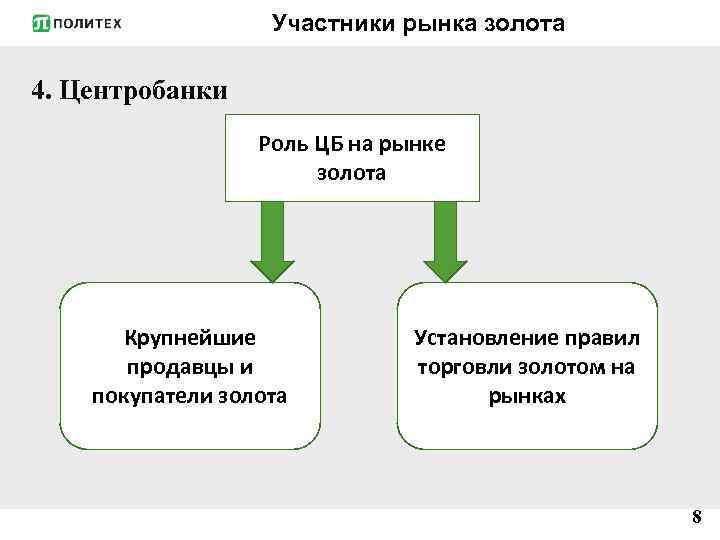 ПОЛИТЕХ

Участники рынка золота

4. Центробанки

Роль ЦБ на рынке золота

Крупнейшие продавцы и покупатели золота

Установление правил торговли золотом на рынках

8